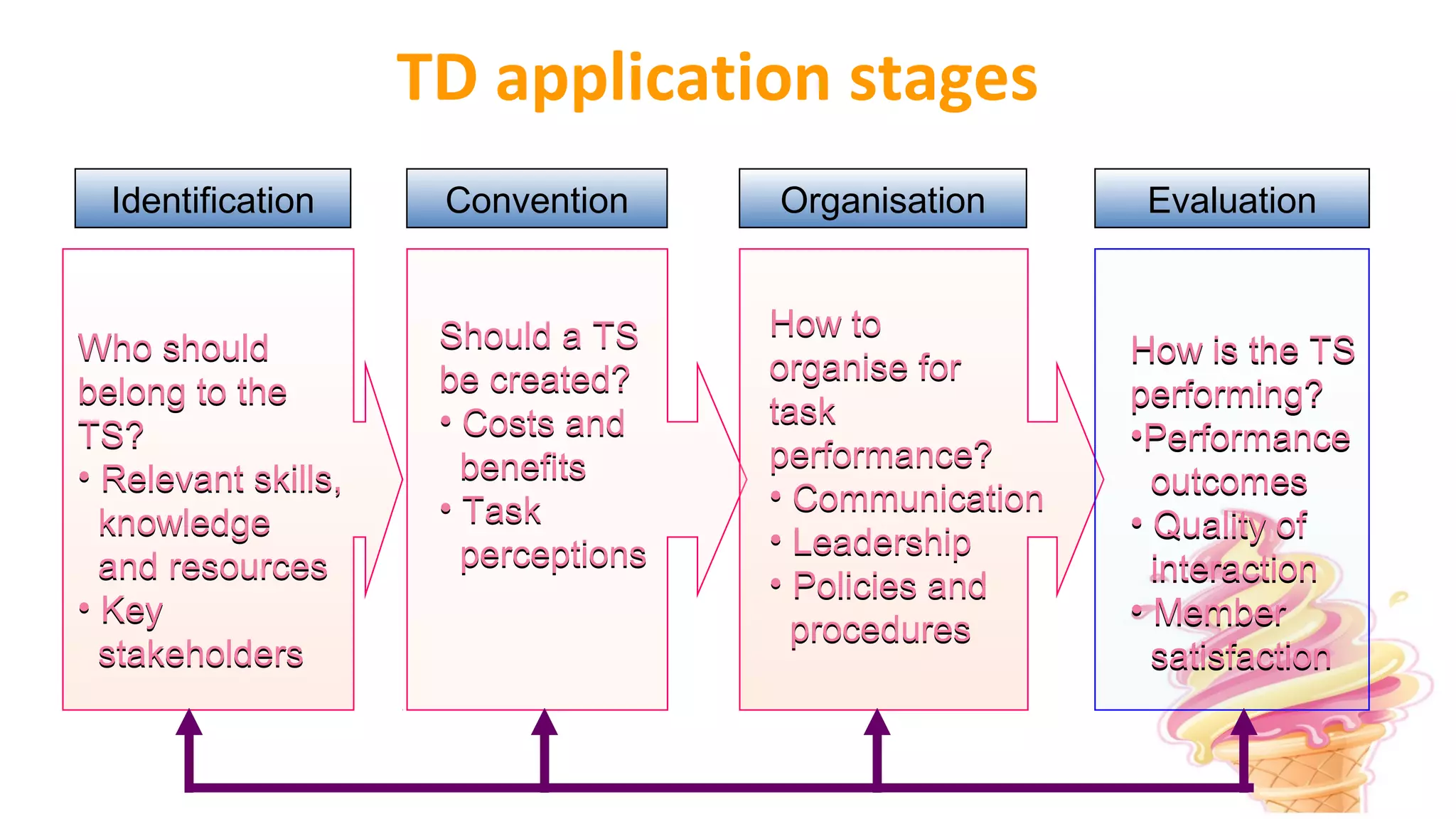 TD application stages

Identification

Who should belong to the TS?
• Relevant skills, knowledge and resources
• Key stakeholders

Convention

Should a TS be created?
• Costs and benefits
• Task perceptions

Organisation

How to organise for task performance?
• Communication
• Leadership
• Policies and procedures

Evaluation

How is the TS performing?
•Performance outcomes
• Quality of interaction
• Member satisfaction